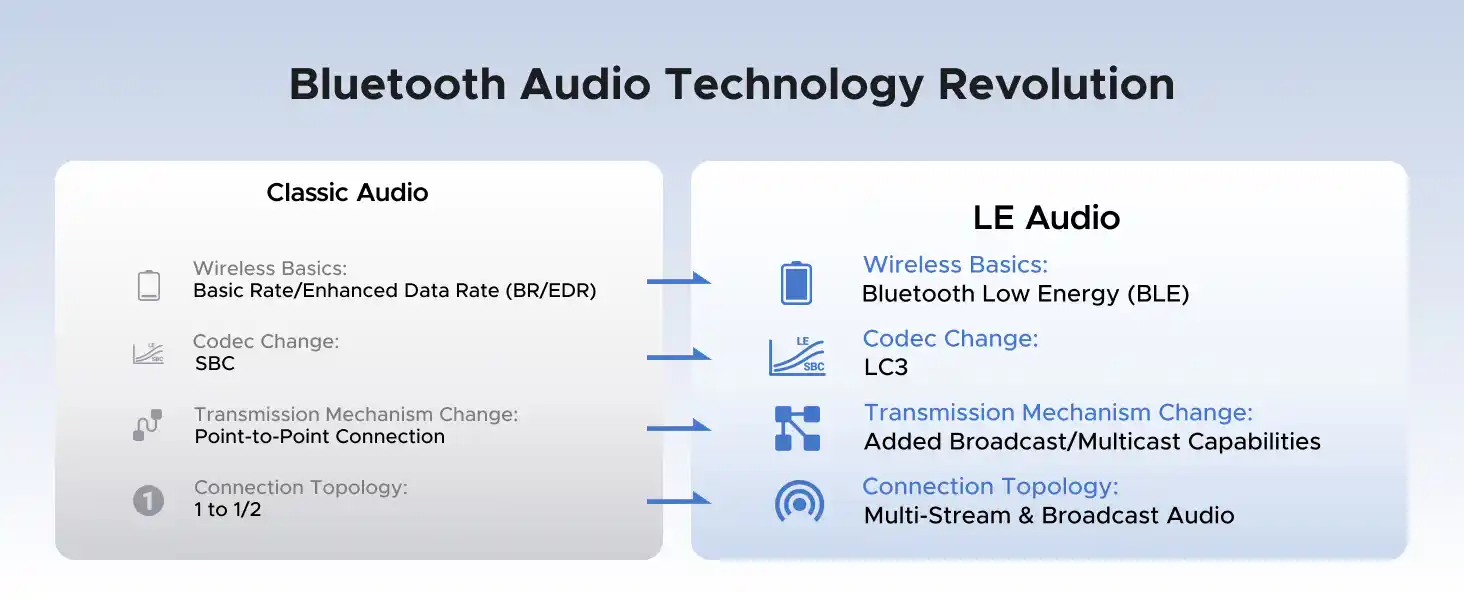 Bluetooth Audio Technology Revolution

Classic Audio

Wireless Basics:
Basic Rate/Enhanced Data Rate (BR/EDR)

LE
SBC
Codec Change:
SBC

Transmission Mechanism Change:
Point-to-Point Connection

1
Connection Topology:
1 to 1/2

LE Audio

Wireless Basics:
Bluetooth Low Energy (BLE)

LE
SBC
Codec Change:
LC3

Transmission Mechanism Change:
Added Broadcast/Multicast Capabilities

Connection Topology:
Multi-Stream & Broadcast Audio